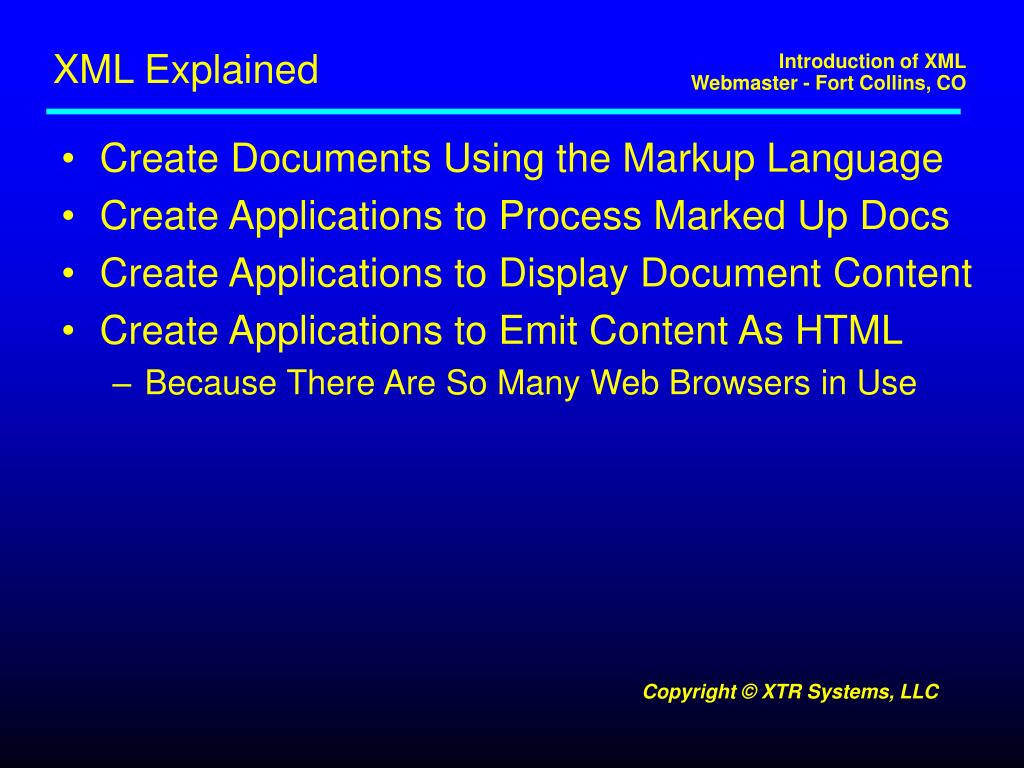 XML Explained

Introduction of XML
Webmaster - Fort Collins, CO

• Create Documents Using the Markup Language
• Create Applications to Process Marked Up Docs
• Create Applications to Display Document Content
• Create Applications to Emit Content As HTML
– Because There Are So Many Web Browsers in Use

Copyright © XTR Systems, LLC